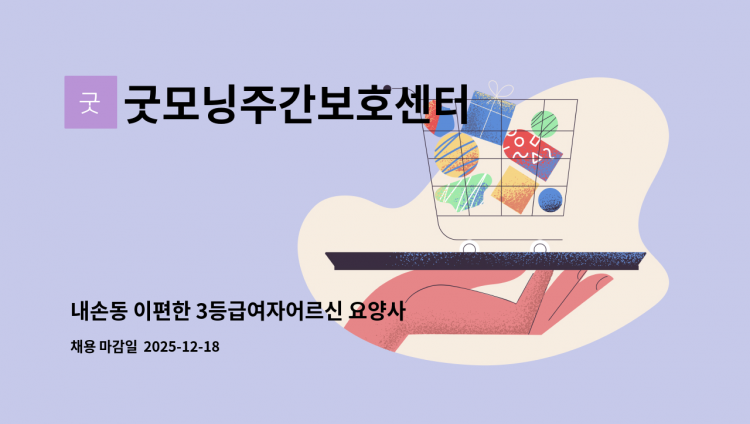 굿

굿모닝주간보호센터

내손동 이편한 3등급여자어르신 요양사

채용 마감일 2025-12-18